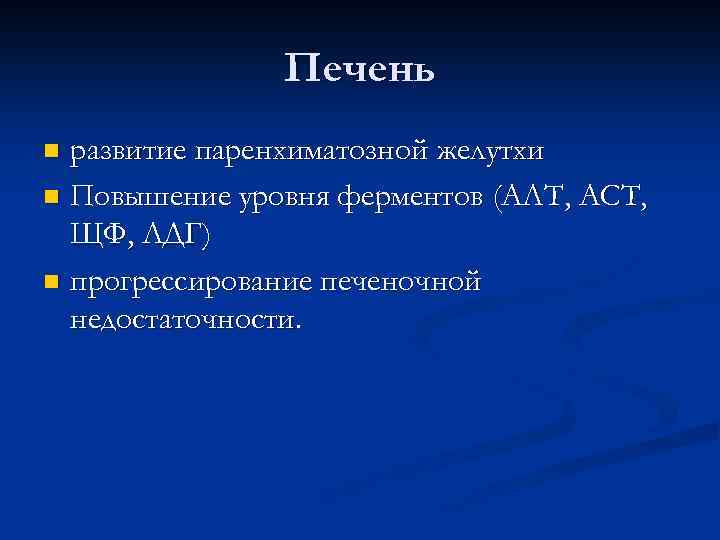 Печень

- развитие паренхиматозной желутхи
- Повышение уровня ферментов (АЛТ, АСТ, ЩФ, ЛДГ)
- прогрессирование печеночной недостаточности.